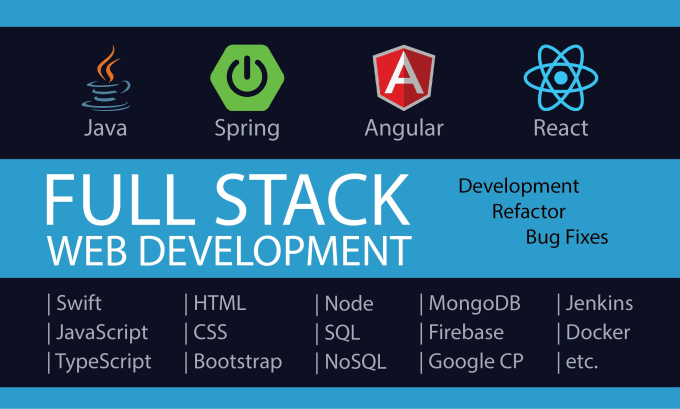 Java Spring Angular React

FULL STACK
WEB DEVELOPMENT

Development
Refactor
Bug Fixes

| Swift
| JavaScript
| TypeScript

| HTML
| CSS
| Bootstrap

| Node
| SQL
| NoSQL

| MongoDB
| Firebase
| Google CP

| Jenkins
| Docker
| etc.